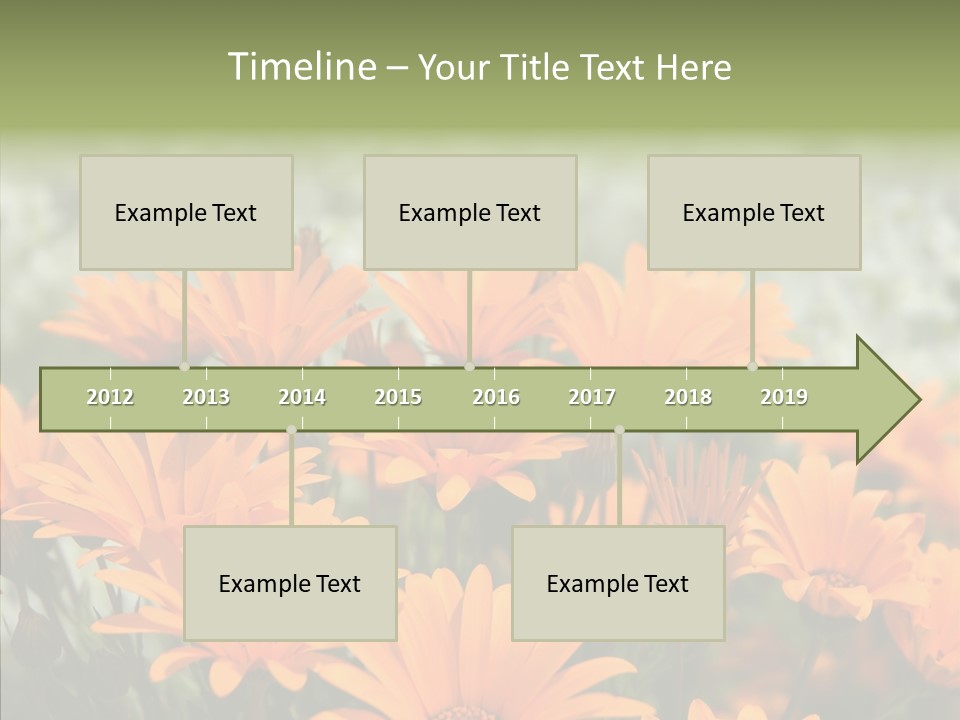 Timeline – Your Title Text Here

Example Text

Example Text

Example Text

2012 2013 2014 2015 2016 2017 2018 2019

Example Text

Example Text